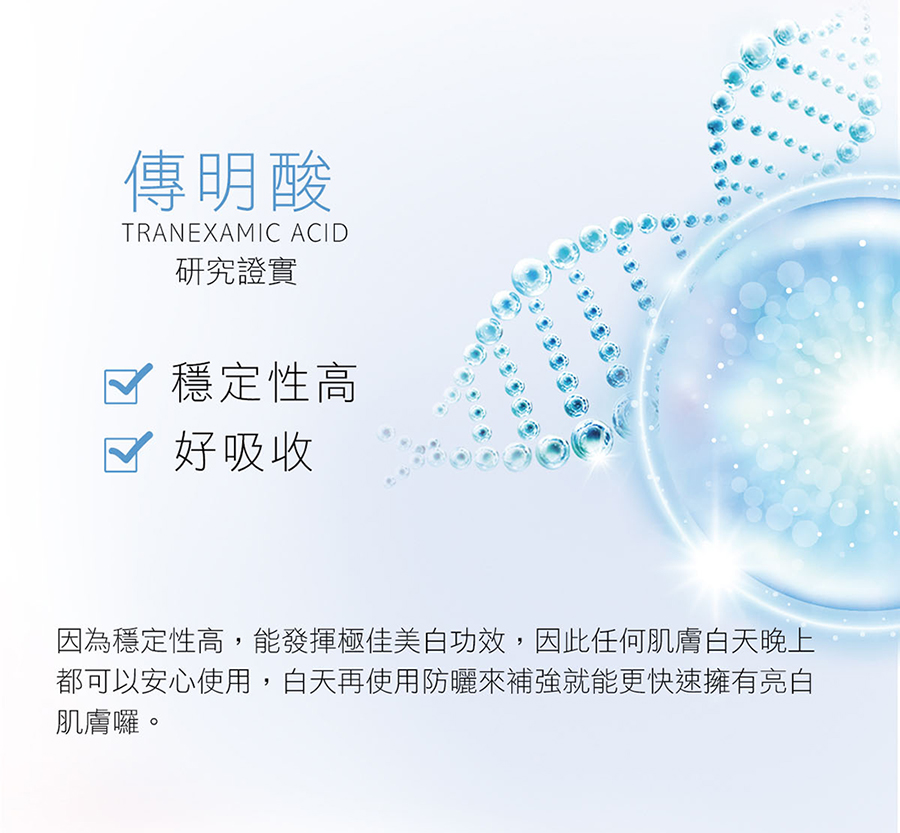 傳明酸
TRANEXAMIC ACID
研究證實

穩定性高
好吸收

因為穩定性高，能發揮極佳美白功效，因此任何肌膚白天晚上都可以安心使用，白天再使用防曬來補強就能更快速擁有亮白肌膚囉。